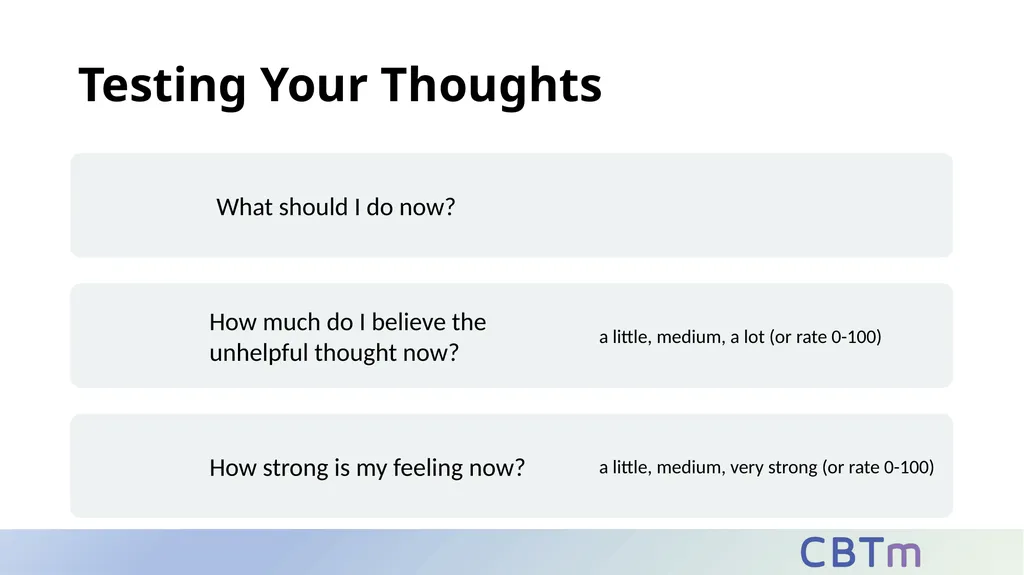 Testing Your Thoughts

What should I do now?

How much do I believe the unhelpful thought now?

a little, medium, a lot (or rate 0-100)

How strong is my feeling now?

a little, medium, very strong (or rate 0-100)

CBTm